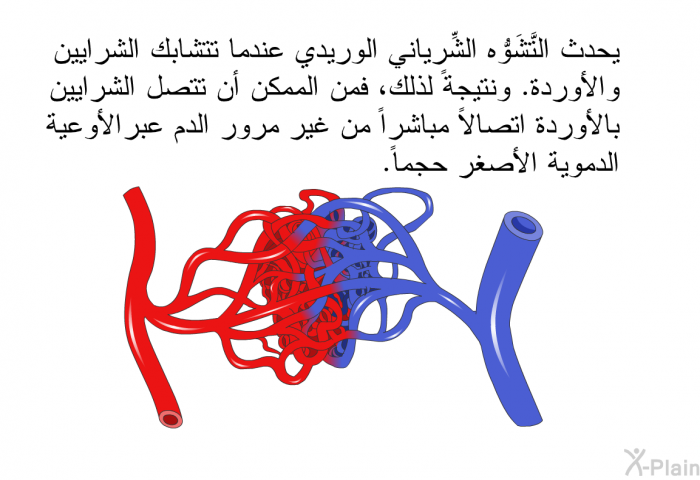 يحدث التَّشَوُّه الشِّرياني الوريدي عندما تتشابك الشرايين والأوردة. ونتيجةً لذلك، فمن الممكن أن تتصل الشرايين بالأوردة اتصالاً مباشراً من غير مرور الدم عبرالأوعية الدموية الأصغر حجماً.

X-Plain